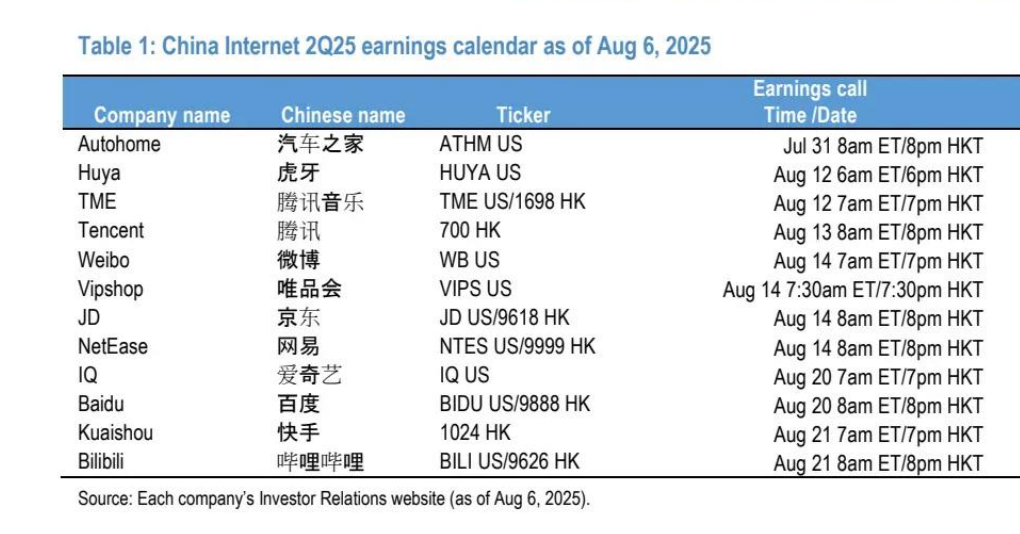 Table 1: China Internet 2Q25 earnings calendar as of Aug 6, 2025

| Company name | Chinese name | Ticker | Earnings call Time /Date |
|---|---|---|---|
| Autohome | 汽车之家 | ATHM US | Jul 31 8am ET/8pm HKT |
| Huya | 虎牙 | HUYA US | Aug 12 6am ET/6pm HKT |
| TME | 腾讯音乐 | TME US/1698 HK | Aug 12 7am ET/7pm HKT |
| Tencent | 腾讯 | 700 HK | Aug 13 8am ET/8pm HKT |
| Weibo | 微博 | WB US | Aug 14 7am ET/7pm HKT |
| Vipshop | 唯品会 | VIPS US | Aug 14 7:30am ET/7:30pm HKT |
| JD | 京东 | JD US/9618 HK | Aug 14 8am ET/8pm HKT |
| NetEase | 网易 | NTES US/9999 HK | Aug 14 8am ET/8pm HKT |
| IQ | 爱奇艺 | IQ US | Aug 20 7am ET/7pm HKT |
| Baidu | 百度 | BIDU US/9888 HK | Aug 20 8am ET/8pm HKT |
| Kuaishou | 快手 | 1024 HK | Aug 21 7am ET/7pm HKT |
| Bilibili | 哔哩哔哩 | BILI US/9626 HK | Aug 21 8am ET/8pm HKT |

Source: Each company's Investor Relations website (as of Aug 6, 2025).